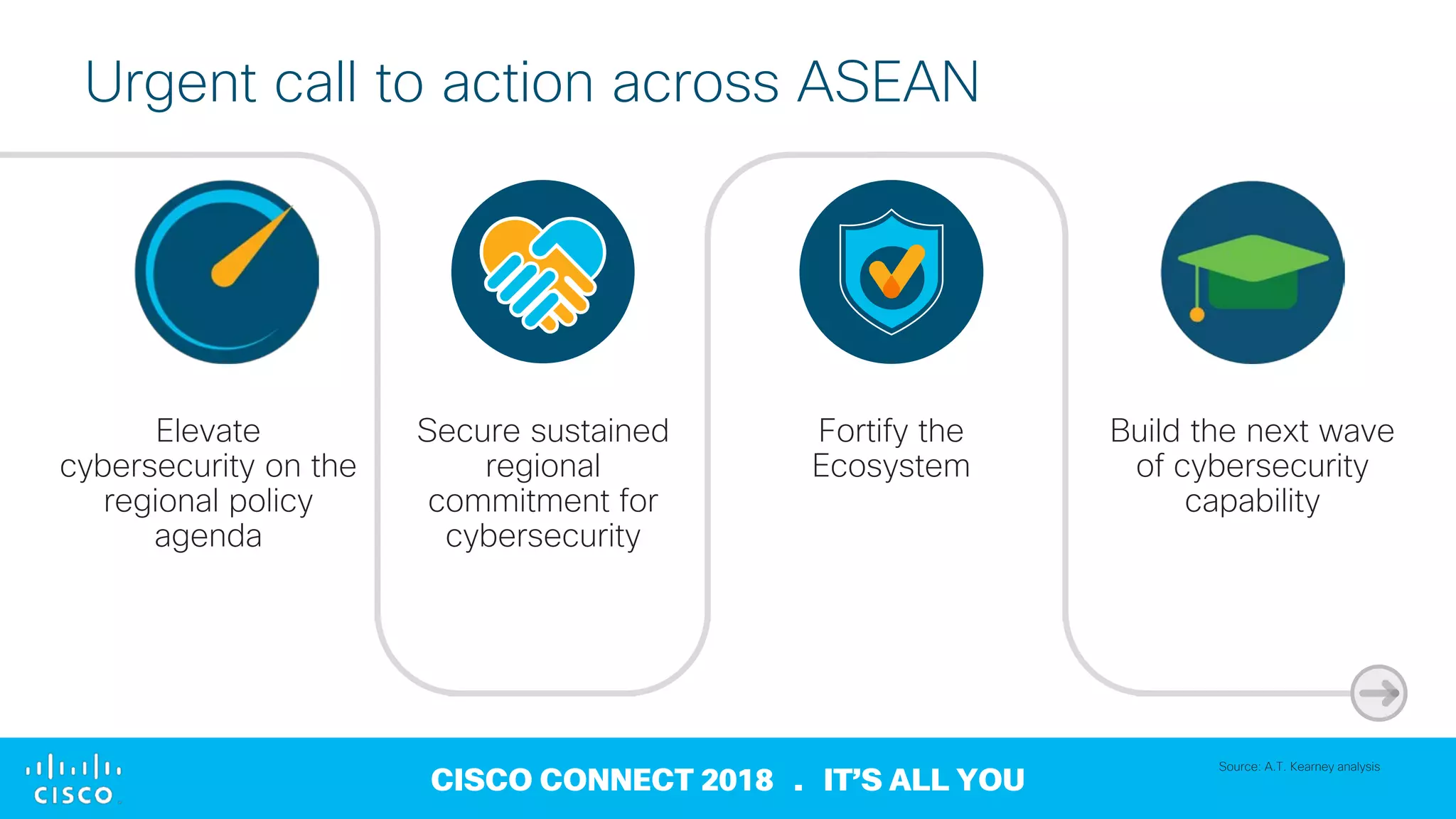 Urgent call to action across ASEAN

Elevate cybersecurity on the regional policy agenda

Secure sustained regional commitment for cybersecurity

Fortify the Ecosystem

Build the next wave of cybersecurity capability

CISCO

CISCO CONNECT 2018 . IT'S ALL YOU

Source: A.T. Kearney analysis